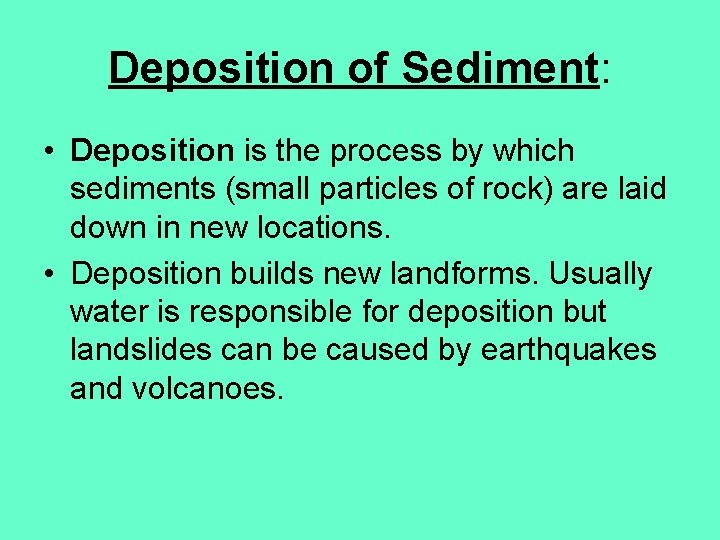 Deposition of Sediment:

• Deposition is the process by which sediments (small particles of rock) are laid down in new locations.

• Deposition builds new landforms. Usually water is responsible for deposition but landslides can be caused by earthquakes and volcanoes.